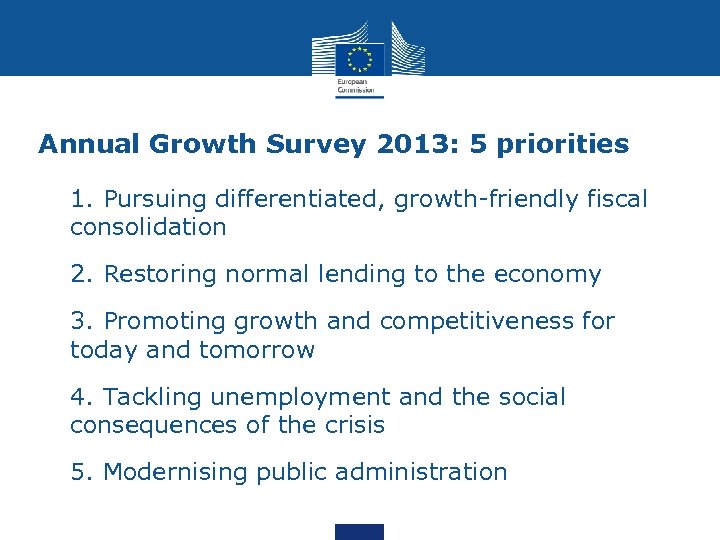 European Commission

Annual Growth Survey 2013: 5 priorities

1. Pursuing differentiated, growth-friendly fiscal consolidation

2. Restoring normal lending to the economy

3. Promoting growth and competitiveness for today and tomorrow

4. Tackling unemployment and the social consequences of the crisis

5. Modernising public administration